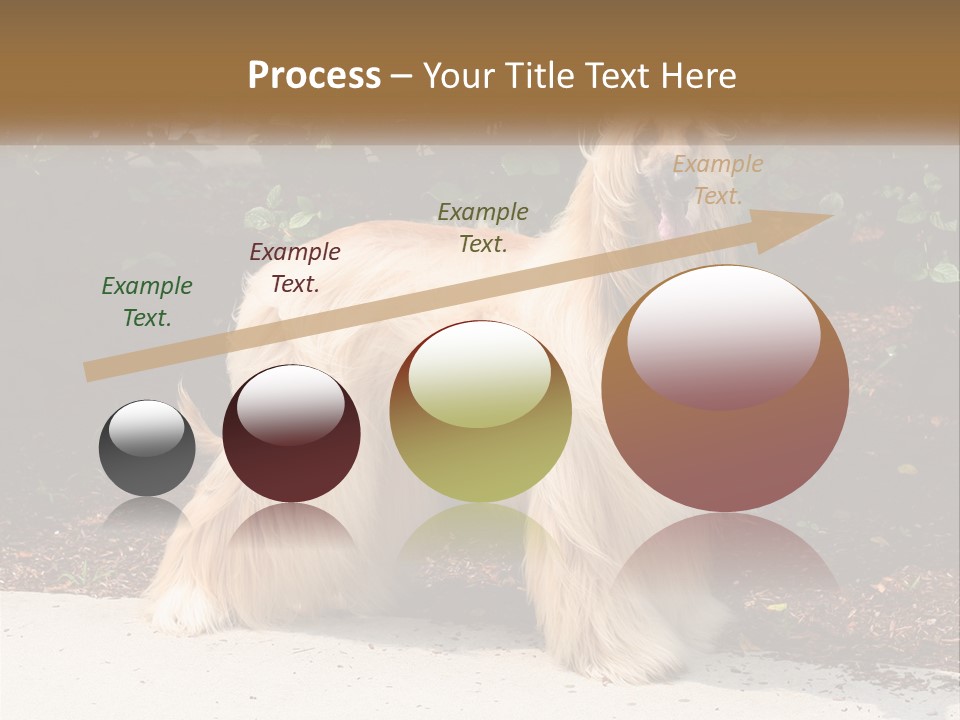 Process – Your Title Text Here

Example Text.

Example Text.

Example Text.

Example Text.